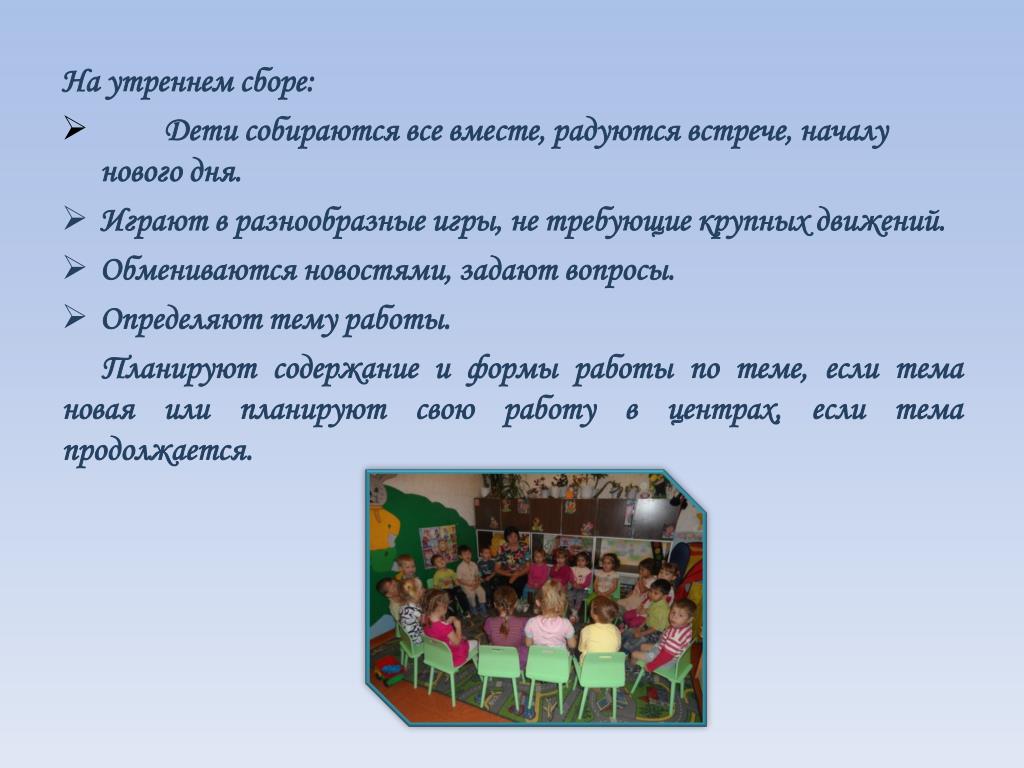 На утреннем сборе:

➢ Дети собираются все вместе, радуются встрече, началу нового дня.

➢ Играют в разнообразные игры, не требующие крупных движений.

➢ Обмениваются новостями, задают вопросы.

➢ Определяют тему работы.

Планируют содержание и формы работы по теме, если тема новая или планируют свою работу в центрах, если тема продолжается.